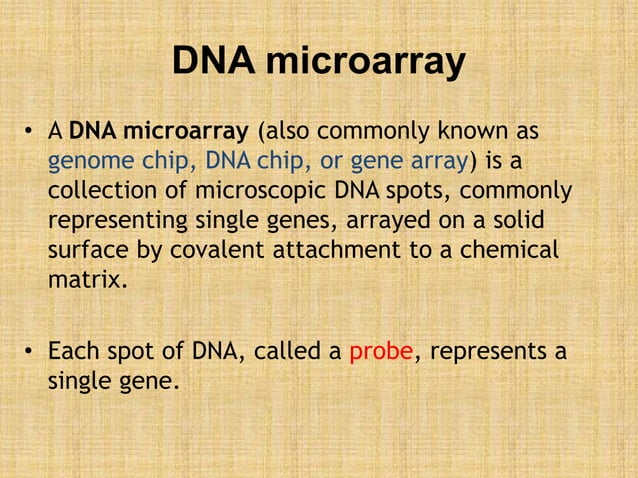 DNA microarray

• A DNA microarray (also commonly known as genome chip, DNA chip, or gene array) is a collection of microscopic DNA spots, commonly representing single genes, arrayed on a solid surface by covalent attachment to a chemical matrix.

• Each spot of DNA, called a probe, represents a single gene.